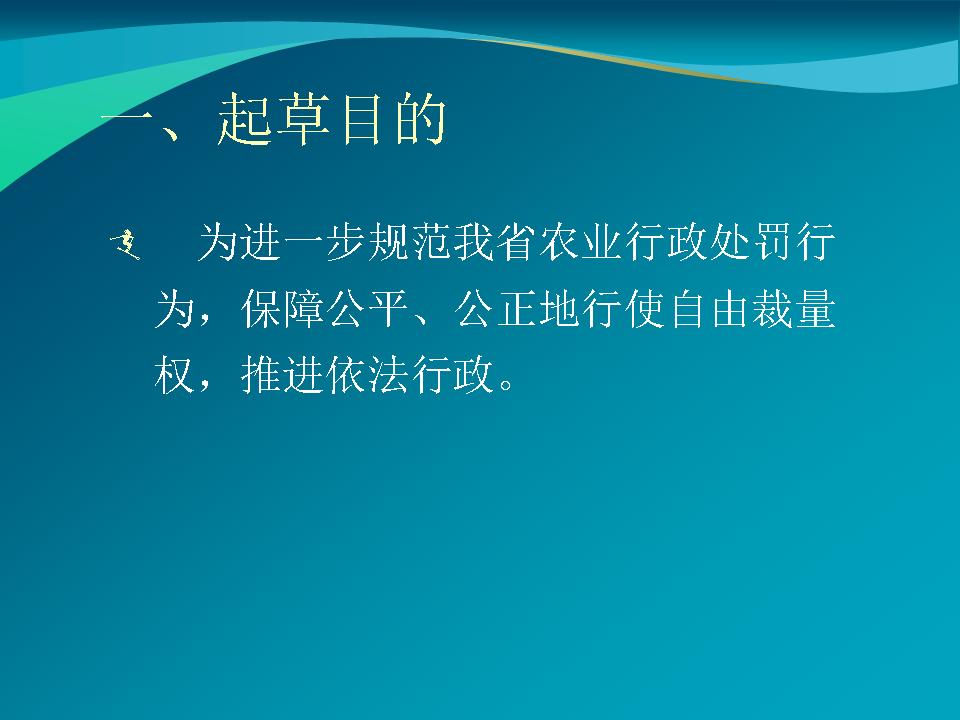 一、起草目的

为进一步规范我省农业行政处罚行为，保障公平、公正地行使自由裁量权，推进依法行政。